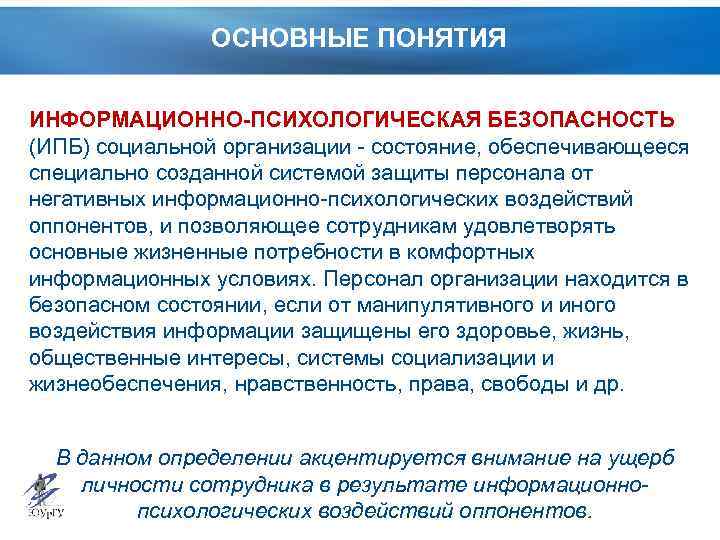 ОСНОВНЫЕ ПОНЯТИЯ

ИНФОРМАЦИОННО-ПСИХОЛОГИЧЕСКАЯ БЕЗОПАСНОСТЬ (ИПБ) социальной организации - состояние, обеспечивающееся специально созданной системой защиты персонала от негативных информационно-психологических воздействий оппонентов, и позволяющее сотрудникам удовлетворять основные жизненные потребности в комфортных информационных условиях. Персонал организации находится в безопасном состоянии, если от манипулятивного и иного воздействия информации защищены его здоровье, жизнь, общественные интересы, системы социализации и жизнеобеспечения, нравственность, права, свободы и др.

В данном определении акцентируется внимание на ущерб личности сотрудника в результате информационно-психологических воздействий оппонентов.

ЮУрГУ